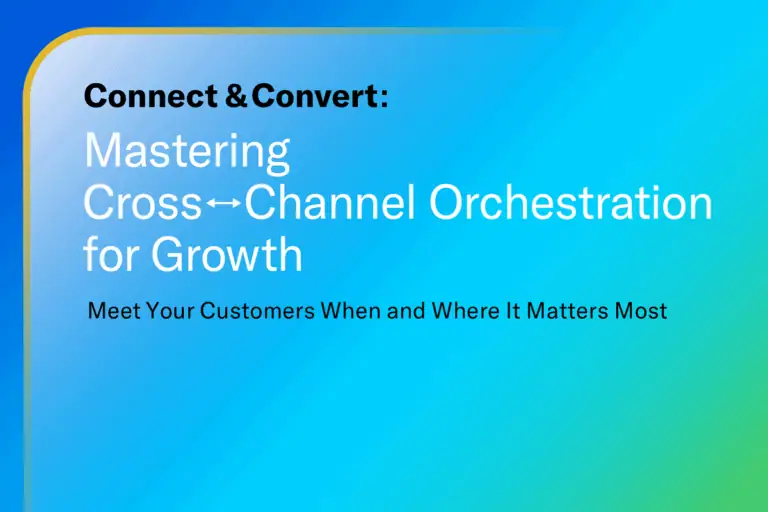 Connect & Convert:

Mastering Cross↔Channel Orchestration for Growth

Meet Your Customers When and Where It Matters Most